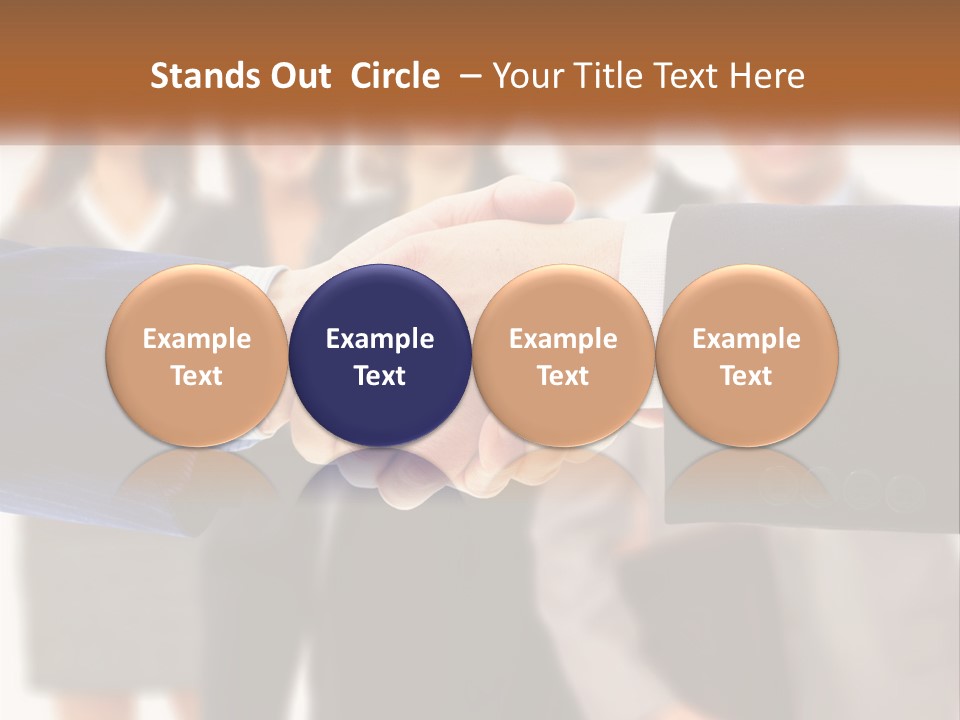 Stands Out  Circle  – Your Title Text Here

Example Text

Example Text

Example Text

Example Text